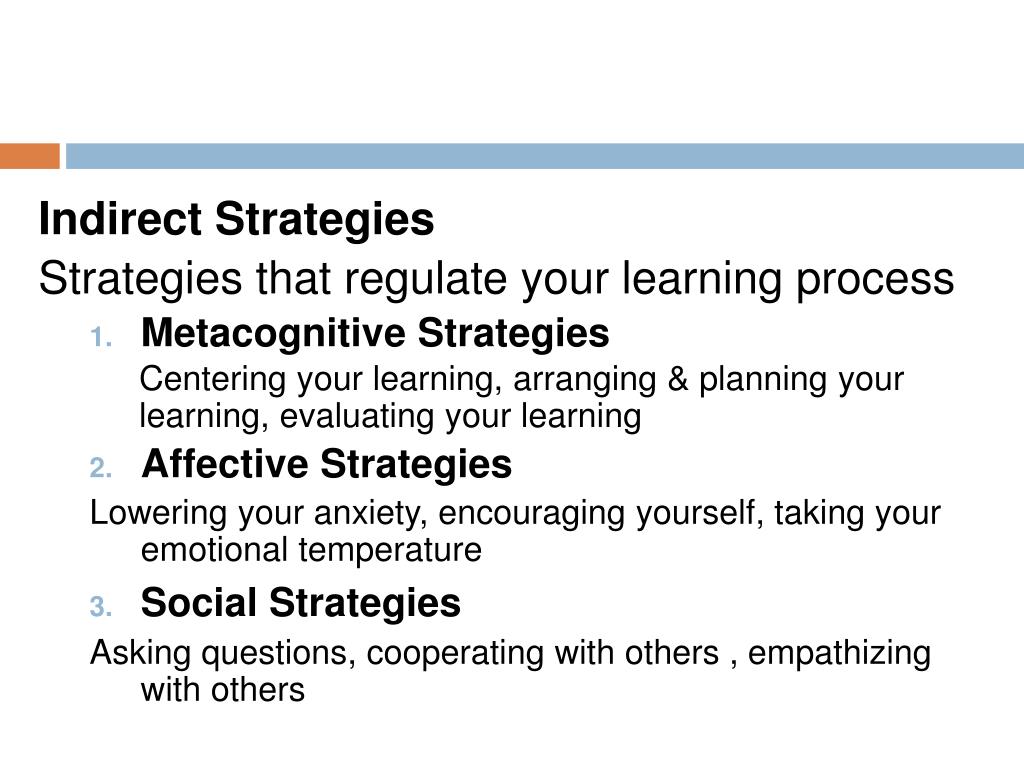 Indirect Strategies

Strategies that regulate your learning process

1. Metacognitive Strategies

Centering your learning, arranging & planning your learning, evaluating your learning

2. Affective Strategies

Lowering your anxiety, encouraging yourself, taking your emotional temperature

3. Social Strategies

Asking questions, cooperating with others , empathizing with others